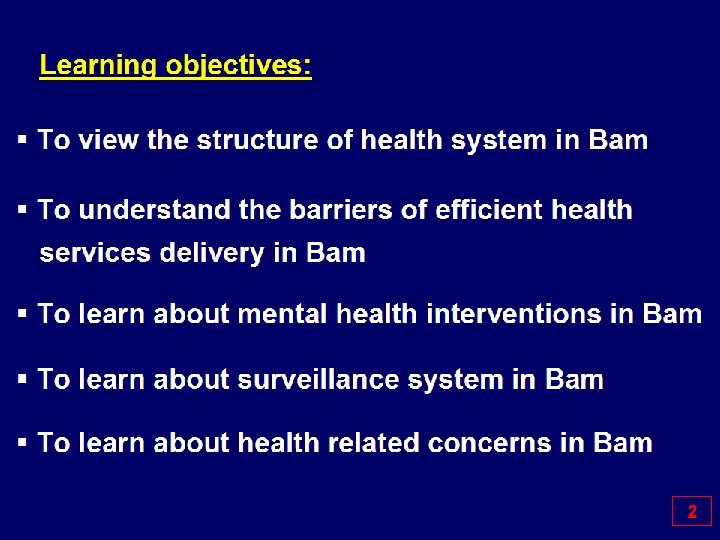 Learning objectives:

▪ To view the structure of health system in Bam

▪ To understand the barriers of efficient health services delivery in Bam

▪ To learn about mental health interventions in Bam

▪ To learn about surveillance system in Bam

▪ To learn about health related concerns in Bam

2